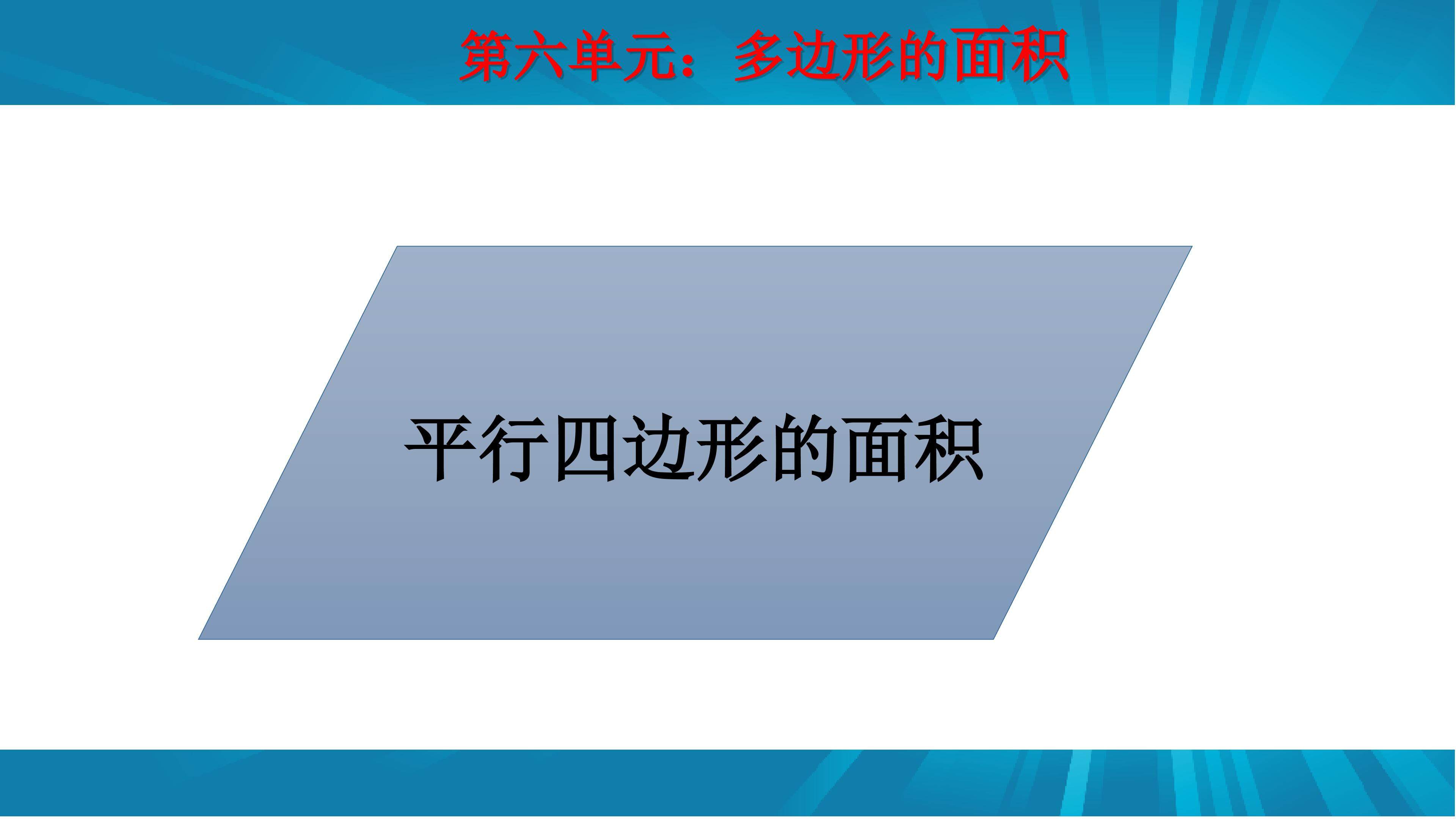 第六单元：多边形的面积

平行四边形的面积